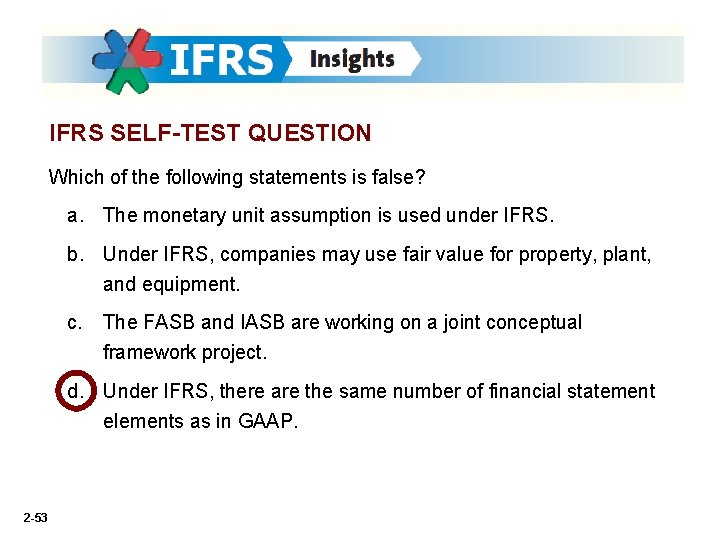 IFRS Insights

IFRS SELF-TEST QUESTION

Which of the following statements is false?

a. The monetary unit assumption is used under IFRS.

b. Under IFRS, companies may use fair value for property, plant, and equipment.

c. The FASB and IASB are working on a joint conceptual framework project.

d. Under IFRS, there are the same number of financial statement elements as in GAAP.

2-53